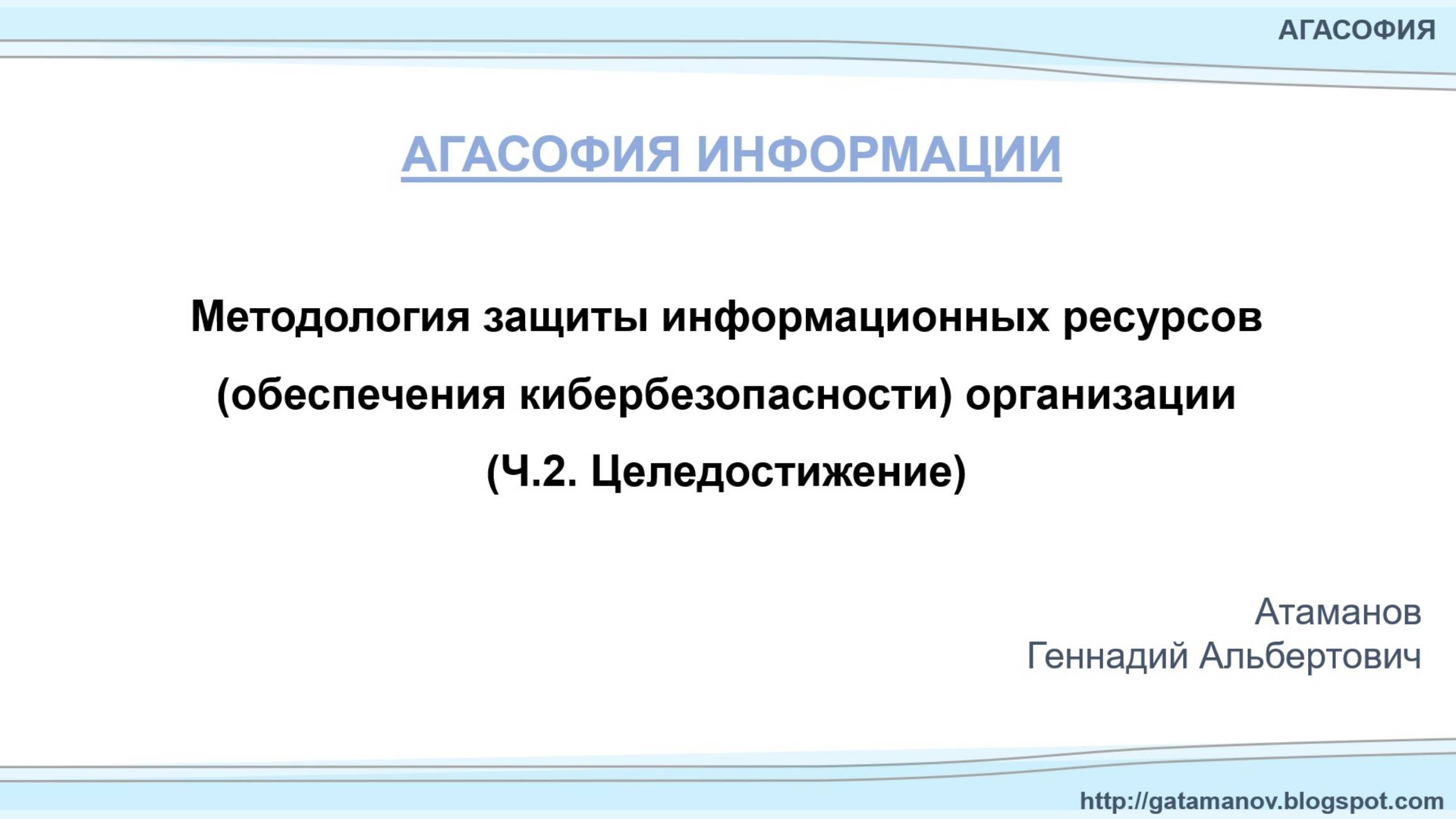 АГАСОФИЯ

АГАСОФИЯ ИНФОРМАЦИИ

Методология защиты информационных ресурсов (обеспечения кибербезопасности) организации (Ч.2. Целедостижение)

Атаманов
Геннадий Альбертович

http://gatamanov.blogspot.com